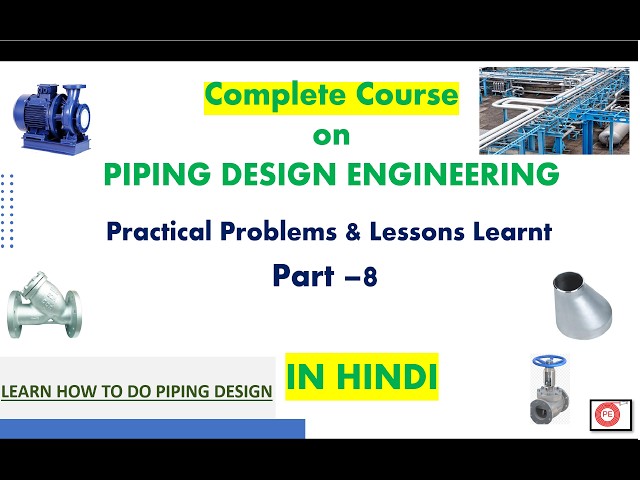 Complete Course
on
PIPING DESIGN ENGINEERING

Practical Problems & Lessons Learnt
Part –8

LEARN HOW TO DO PIPING DESIGN

IN HINDI

PE